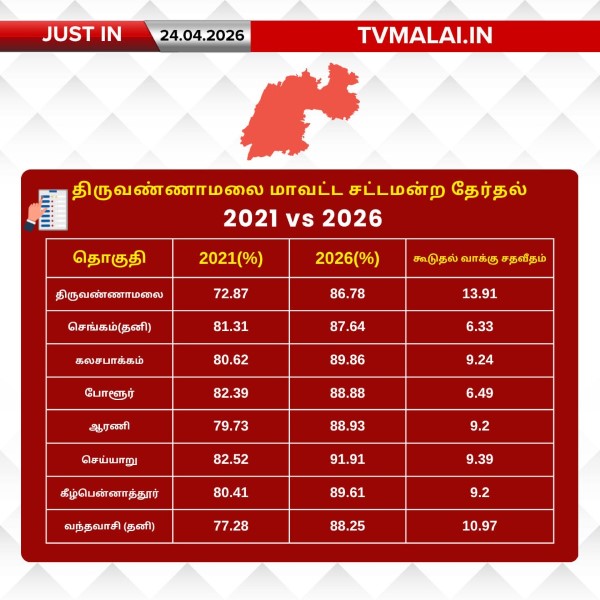 JUST IN 24.04.2026 TVMALAI.IN

திருவண்ணாமலை மாவட்ட சட்டமன்ற தேர்தல்
2021 vs 2026

| தொகுதி | 2021(%) | 2026(%) | கூடுதல் வாக்கு சதவீதம் |
|---|---|---|---|
| திருவண்ணாமலை | 72.87 | 86.78 | 13.91 |
| செங்கம்(தனி) | 81.31 | 87.64 | 6.33 |
| கலசபாக்கம் | 80.62 | 89.86 | 9.24 |
| போளூர் | 82.39 | 88.88 | 6.49 |
| ஆரணி | 79.73 | 88.93 | 9.2 |
| செய்யாறு | 82.52 | 91.91 | 9.39 |
| கீழ்பென்னாத்தூர் | 80.41 | 89.61 | 9.2 |
| வந்தவாசி (தனி) | 77.28 | 88.25 | 10.97 |